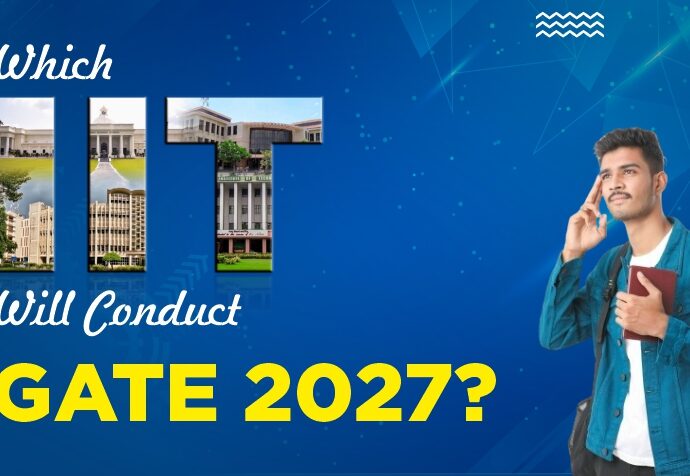 Which
IIT
Will Conduct
GATE 2027?